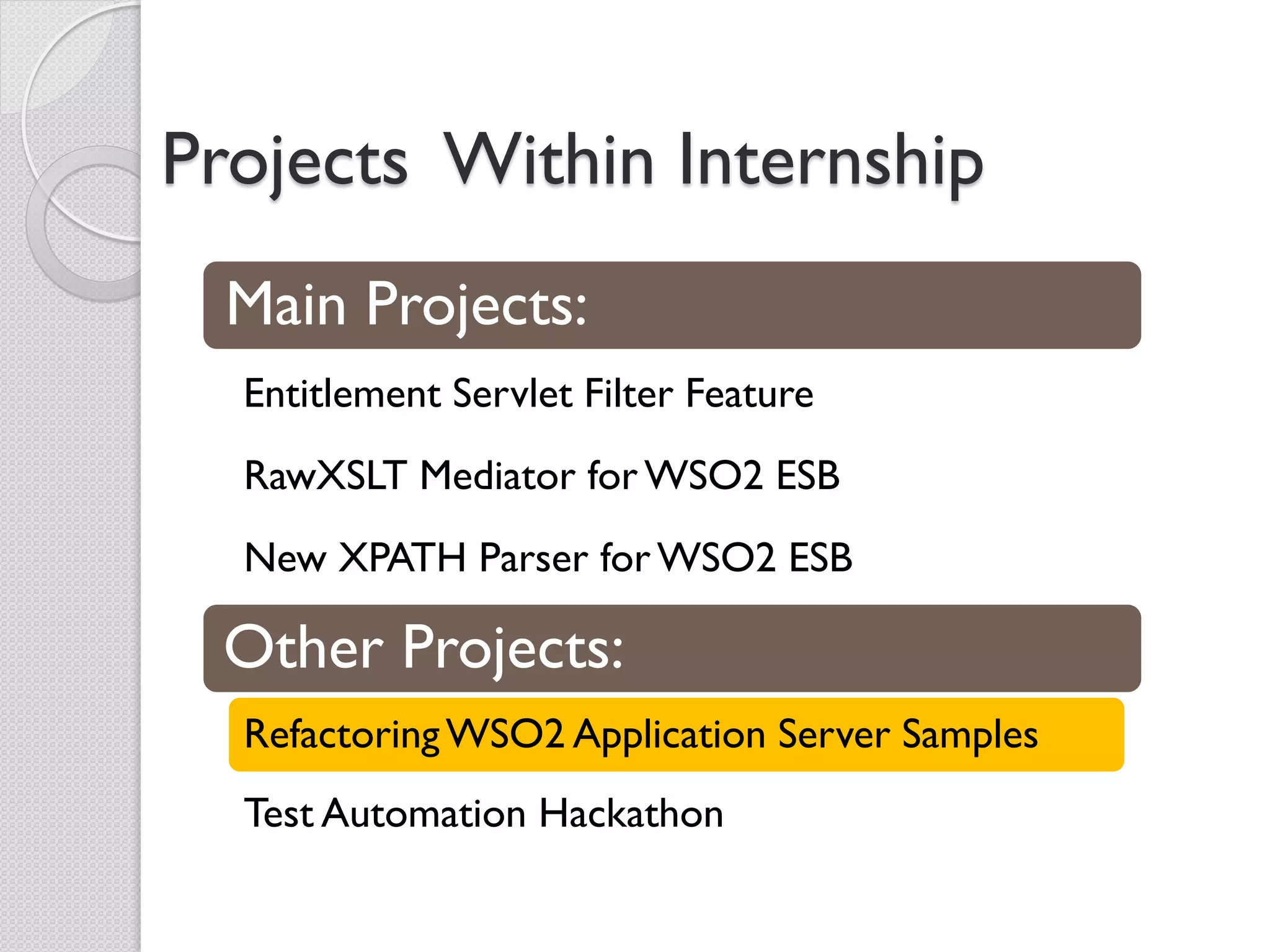 Projects Within Internship

Main Projects:

Entitlement Servlet Filter Feature

RawXSLT Mediator for WSO2 ESB

New XPATH Parser for WSO2 ESB

Other Projects:

Refactoring WSO2 Application Server Samples

Test Automation Hackathon